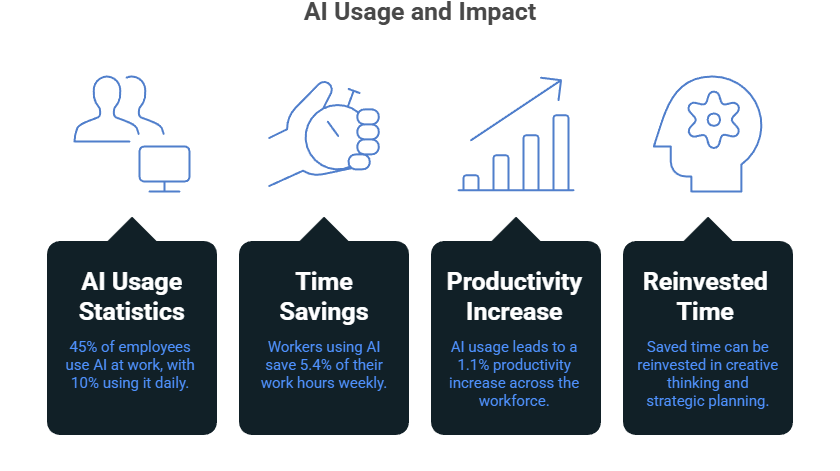 AI Usage and Impact

AI Usage Statistics

45% of employees use AI at work, with 10% using it daily.

Time Savings

Workers using AI save 5.4% of their work hours weekly.

Productivity Increase

AI usage leads to a 1.1% productivity increase across the workforce.

Reinvested Time

Saved time can be reinvested in creative thinking and strategic planning.